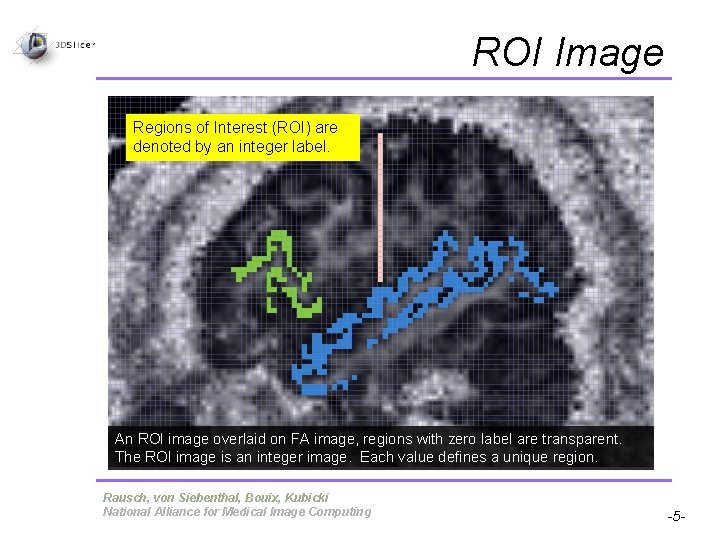 3DSlicer

ROI Image

Regions of Interest (ROI) are denoted by an integer label.

An ROI image overlaid on FA image, regions with zero label are transparent. The ROI image is an integer image. Each value defines a unique region.

Rausch, von Siebenthal, Bouix, Kubicki
National Alliance for Medical Image Computing

-5-